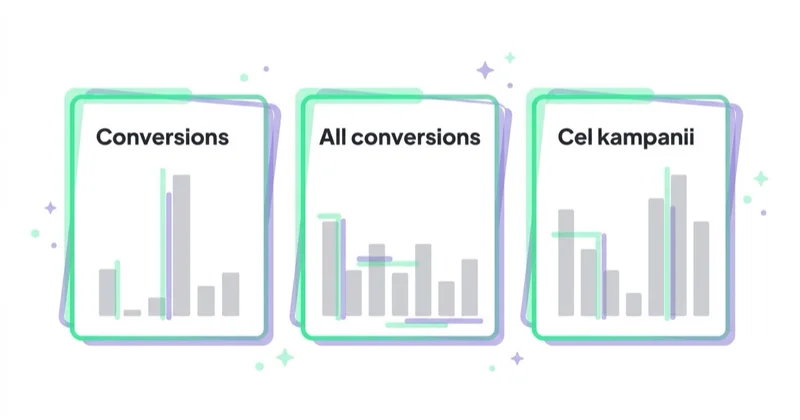 Conversions

All conversions

Cel kampanii